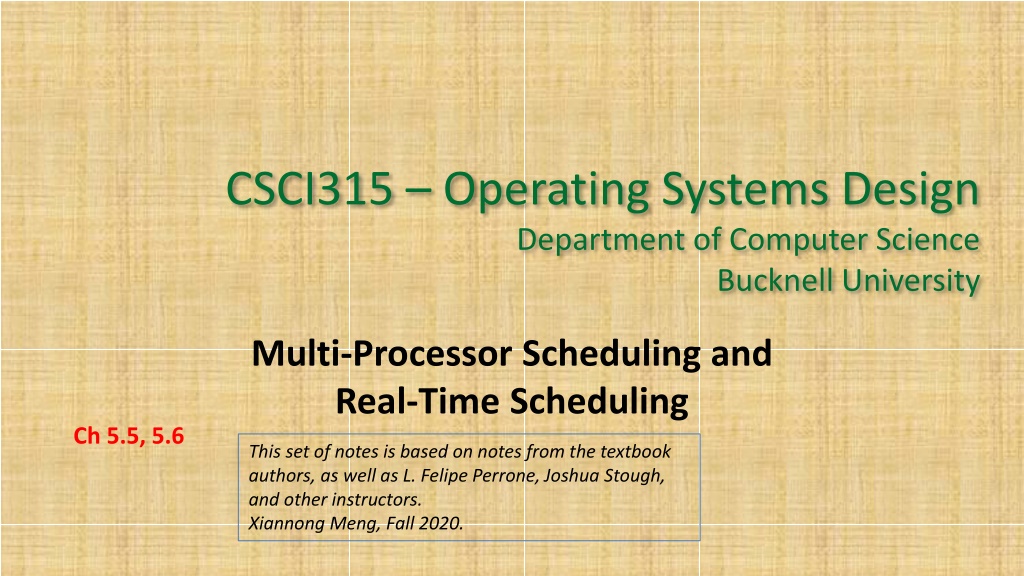 CSCI315 – Operating Systems Design
Department of Computer Science
Bucknell University

Multi-Processor Scheduling and Real-Time Scheduling

Ch 5.5, 5.6

This set of notes is based on notes from the textbook authors, as well as L. Felipe Perrone, Joshua Stough, and other instructors.
Xiannong Meng, Fall 2020.